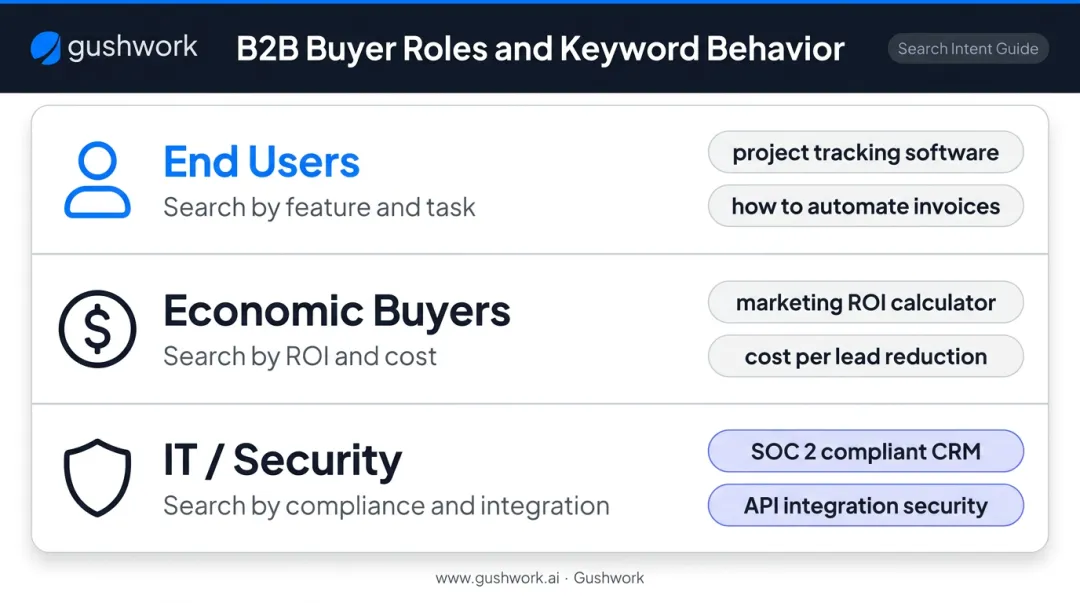 gushwork

B2B Buyer Roles and Keyword Behavior

Search Intent Guide

End Users
Search by feature and task

project tracking software

how to automate invoices

Economic Buyers
Search by ROI and cost

marketing ROI calculator

cost per lead reduction

IT / Security
Search by compliance and integration

SOC 2 compliant CRM

API integration security

www.gushwork.ai · Gushwork